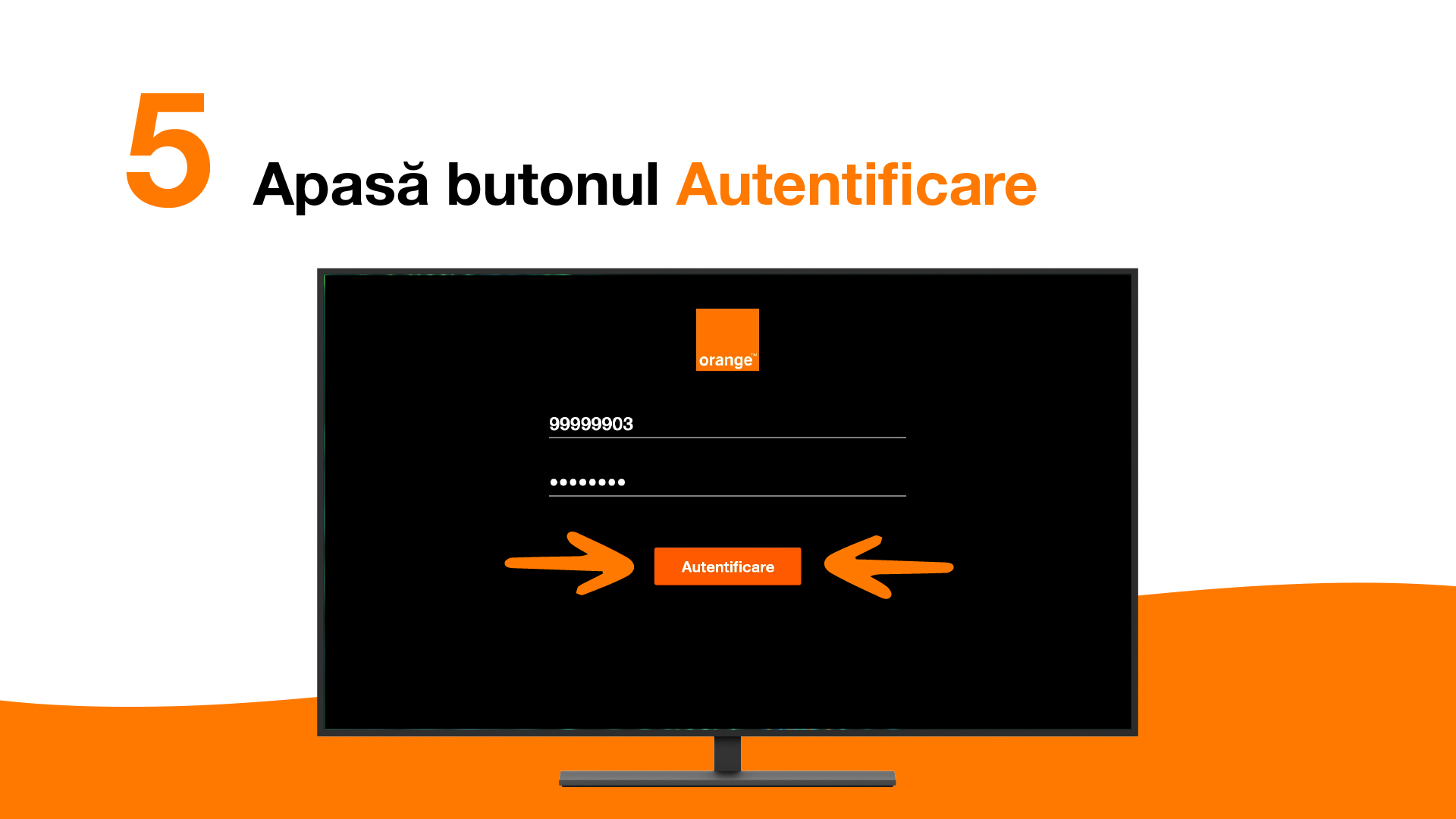 5

Apasă butonul Autentificare

orange™

99999903

••••••••

Autentificare